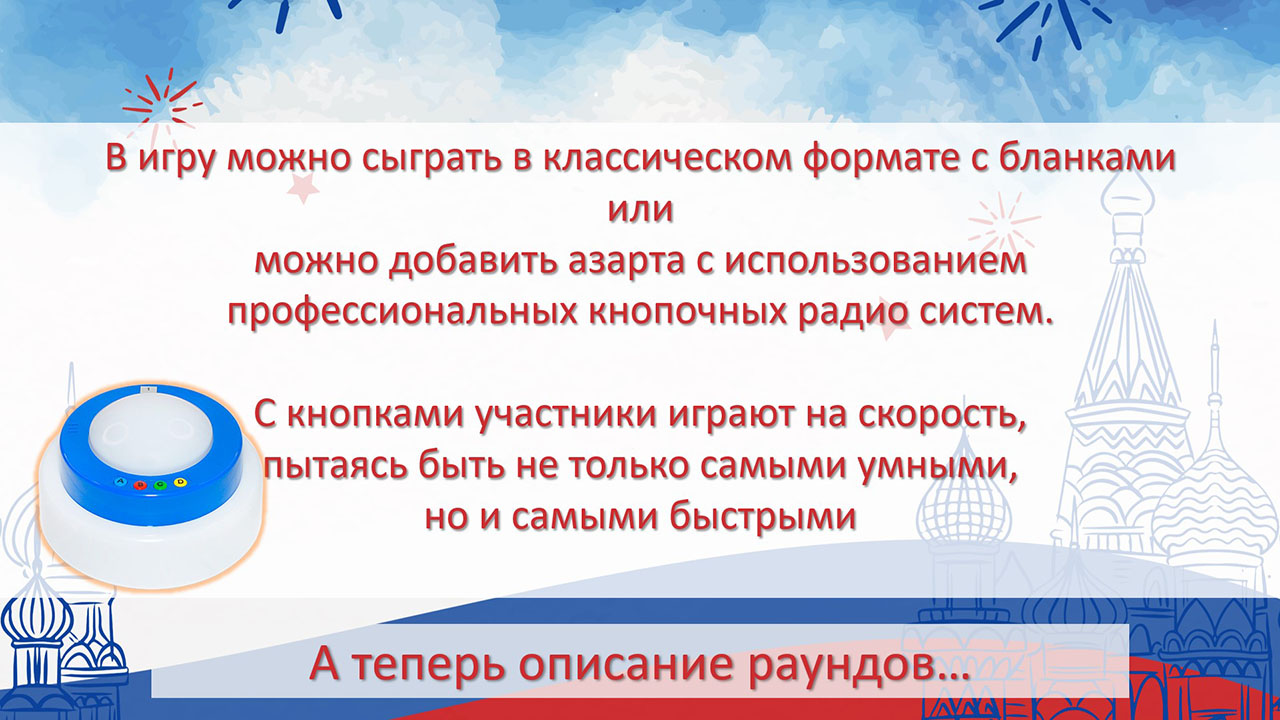 В игру можно сыграть в классическом формате с бланками
или
можно добавить азарта с использованием профессиональных кнопочных радио систем.

С кнопками участники играют на скорость, пытаясь быть не только самыми умными, но и самыми быстрыми

A B C D

А теперь описание раундов…